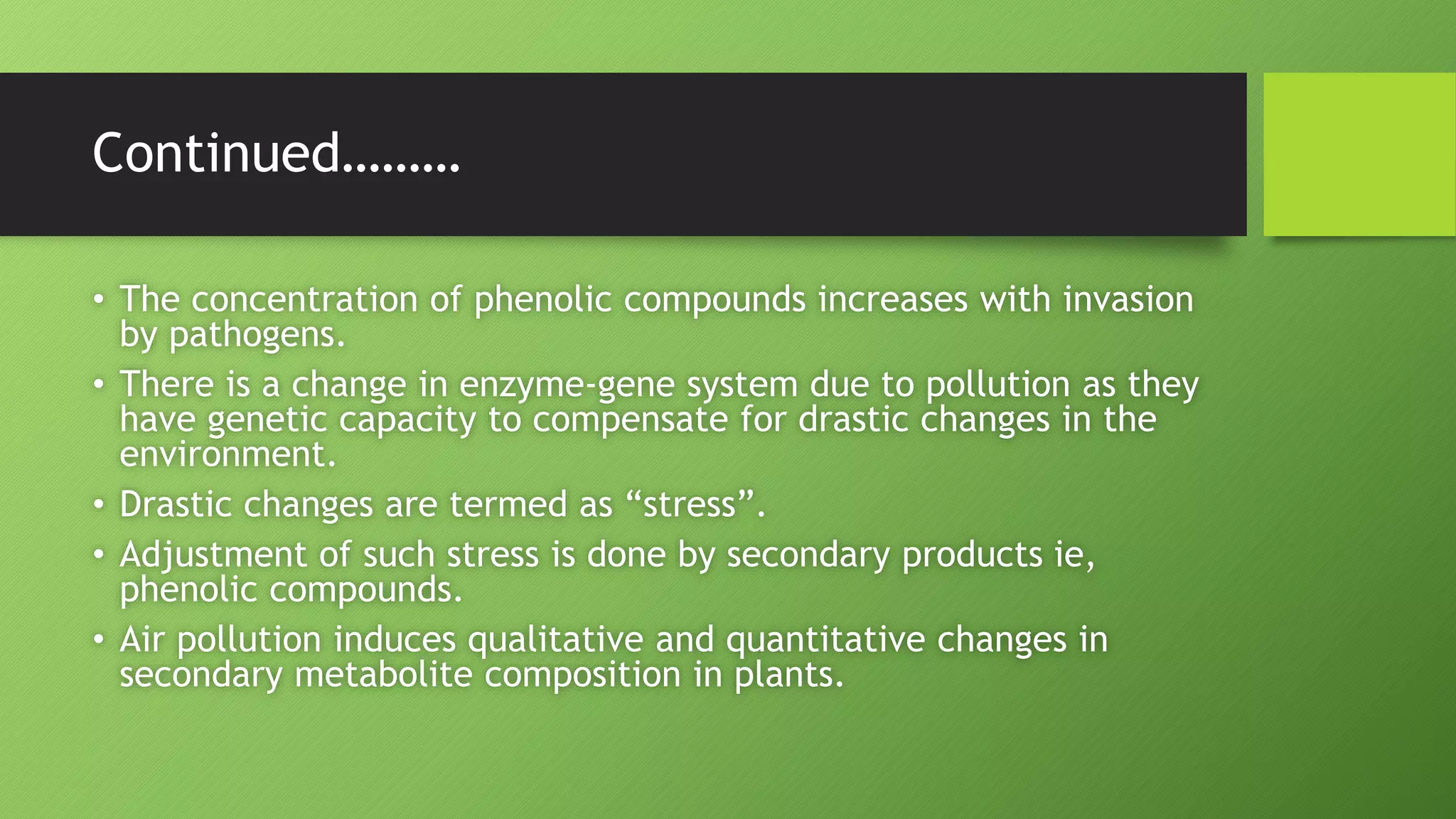 Continued………

• The concentration of phenolic compounds increases with invasion by pathogens.
• There is a change in enzyme-gene system due to pollution as they have genetic capacity to compensate for drastic changes in the environment.
• Drastic changes are termed as “stress”.
• Adjustment of such stress is done by secondary products ie, phenolic compounds.
• Air pollution induces qualitative and quantitative changes in secondary metabolite composition in plants.